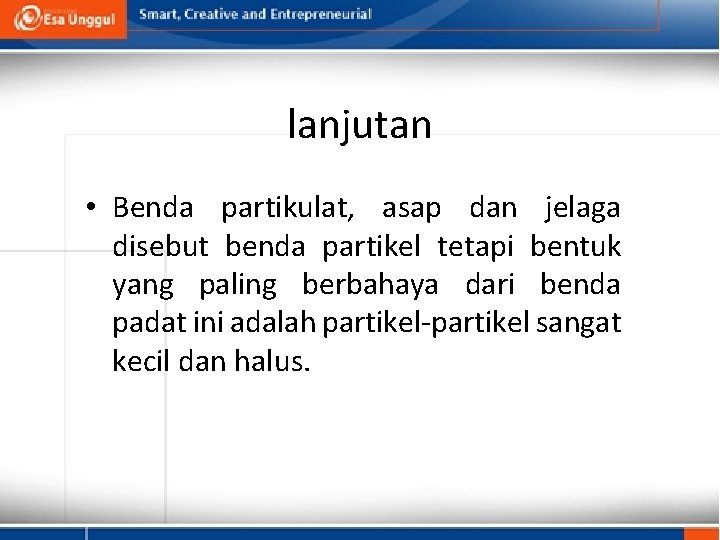 Esa Unggul

Smart, Creative and Entrepreneurial

lanjutan

• Benda partikulat, asap dan jelaga disebut benda partikel tetapi bentuk yang paling berbahaya dari benda padat ini adalah partikel-partikel sangat kecil dan halus.